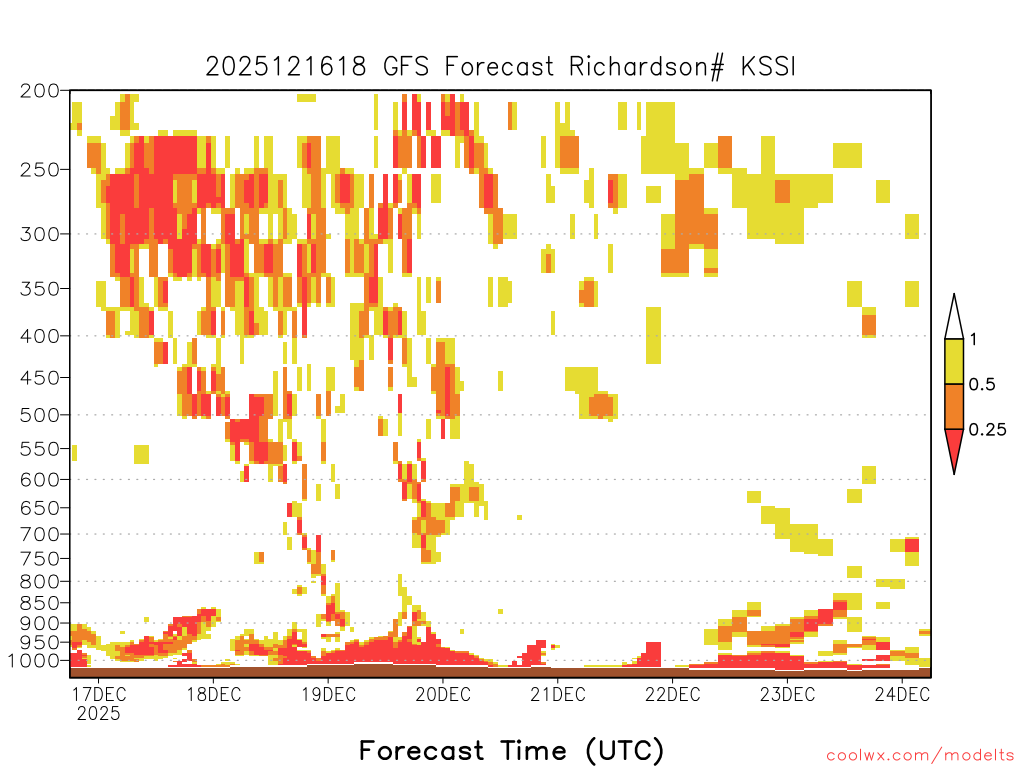 2025121618 GFS Forecast Richardson# KSSI

200
250
300
350
400
450
500
550
600
650
700
750
800
850
900
950
1000

1
0.5
0.25

17DEC
2025
18DEC
19DEC
20DEC
21DEC
22DEC
23DEC
24DEC

Forecast Time (UTC)

coolwx.com/modelts